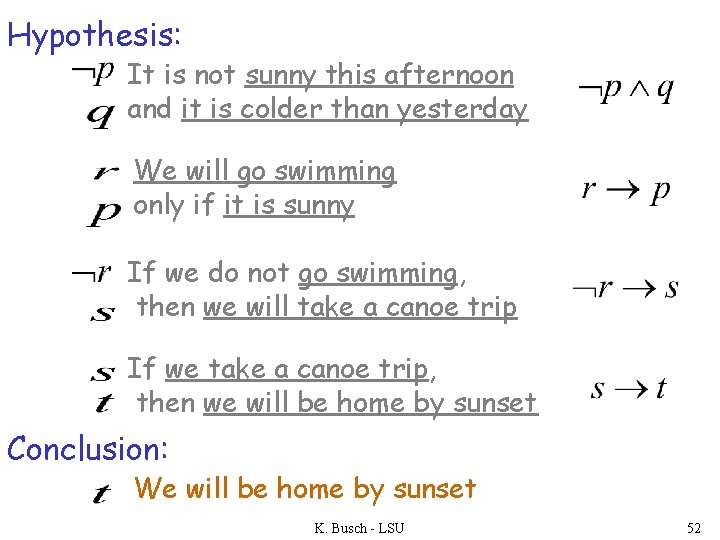 Hypothesis:

$\neg p$ It is not sunny this afternoon
$q$ and it is colder than yesterday

$\neg p \wedge q$

$r$ We will go swimming
$p$ only if it is sunny

$r \rightarrow p$

$\neg r$ If we do not go swimming,
$s$ then we will take a canoe trip

$\neg r \rightarrow s$

$s$ If we take a canoe trip,
$t$ then we will be home by sunset

$s \rightarrow t$

Conclusion:

$t$ We will be home by sunset

K. Busch - LSU

52